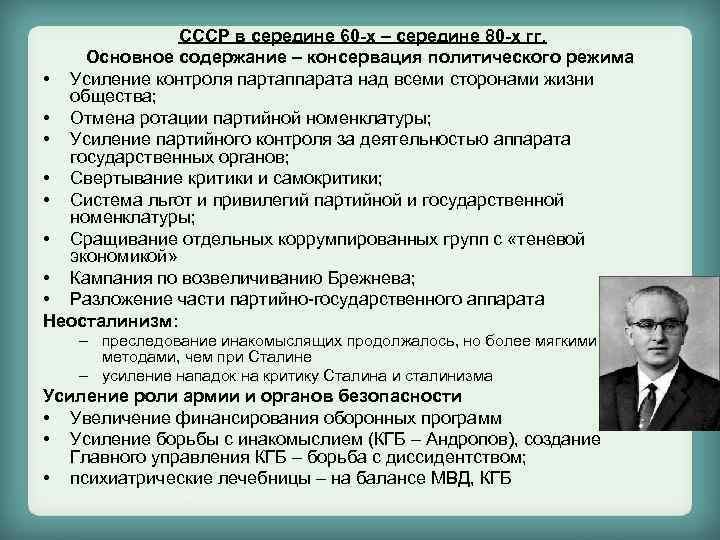 СССР в середине 60-х – середине 80-х гг.
Основное содержание – консервация политического режима

• Усиление контроля партаппарата над всеми сторонами жизни общества;
• Отмена ротации партийной номенклатуры;
• Усиление партийного контроля за деятельностью аппарата государственных органов;
• Свертывание критики и самокритики;
• Система льгот и привилегий партийной и государственной номенклатуры;
• Сращивание отдельных коррумпированных групп с «теневой экономикой»
• Кампания по возвеличиванию Брежнева;
• Разложение части партийно-государственного аппарата

Неосталинизм:
– преследование инакомыслящих продолжалось, но более мягкими методами, чем при Сталине
– усиление нападок на критику Сталина и сталинизма

Усиление роли армии и органов безопасности
• Увеличение финансирования оборонных программ
• Усиление борьбы с инакомыслием (КГБ – Андропов), создание Главного управления КГБ – борьба с диссидентством;
• психиатрические лечебницы – на балансе МВД, КГБ